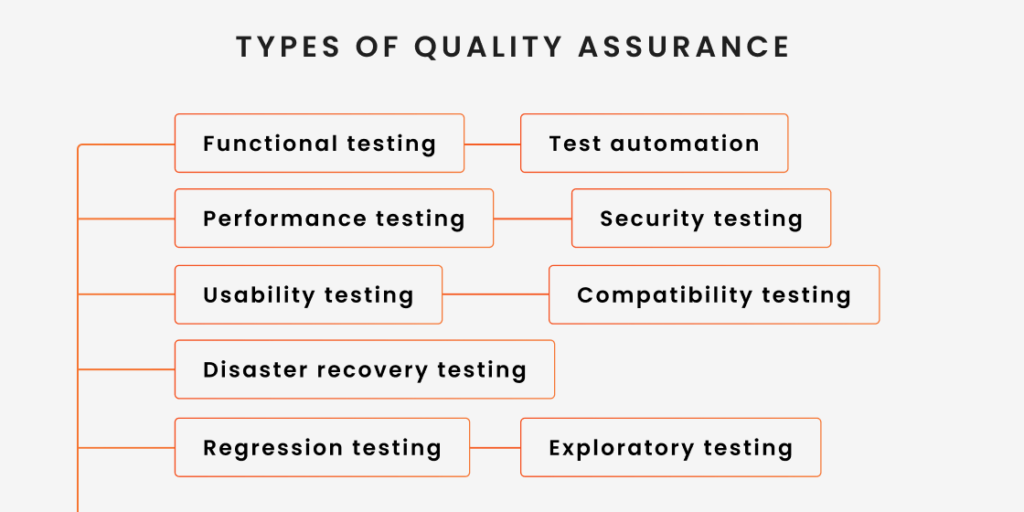 TYPES OF QUALITY ASSURANCE

Functional testing
Test automation
Performance testing
Security testing
Usability testing
Compatibility testing
Disaster recovery testing
Regression testing
Exploratory testing